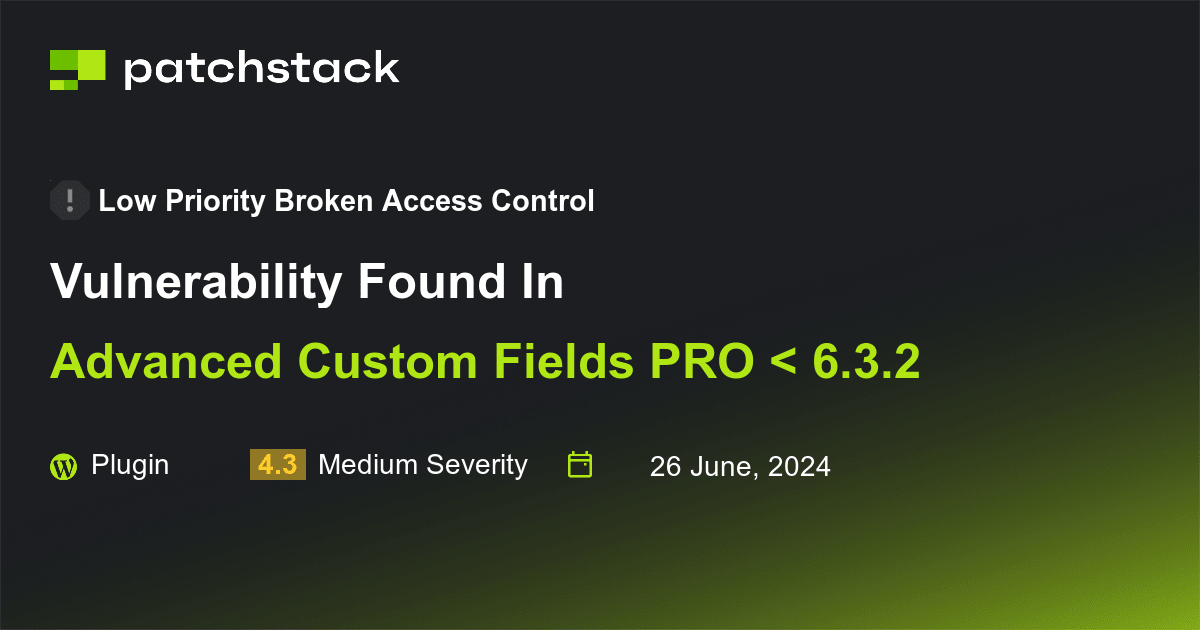 patchstack

Low Priority Broken Access Control

Vulnerability Found In

Advanced Custom Fields PRO < 6.3.2

Plugin

4.3 Medium Severity

26 June, 2024